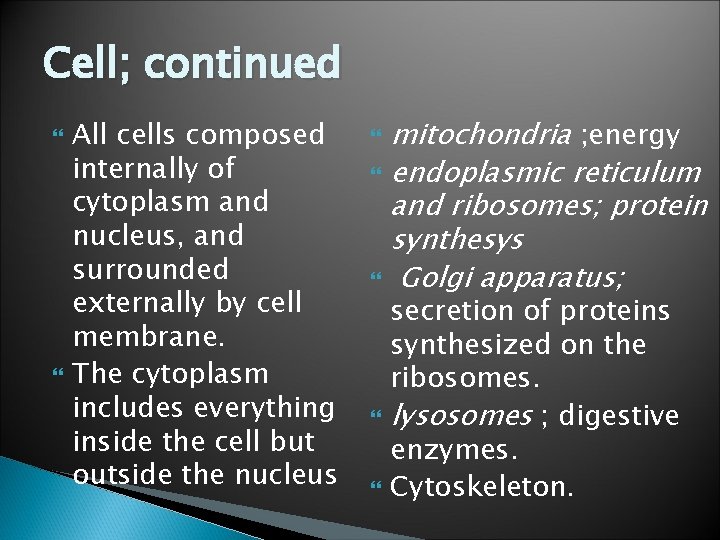 Cell; continued

All cells composed internally of cytoplasm and nucleus, and surrounded externally by cell membrane.

The cytoplasm includes everything inside the cell but outside the nucleus

mitochondria ;energy

endoplasmic reticulum and ribosomes; protein synthesys

Golgi apparatus; secretion of proteins synthesized on the ribosomes.

lysosomes ; digestive enzymes.

Cytoskeleton.